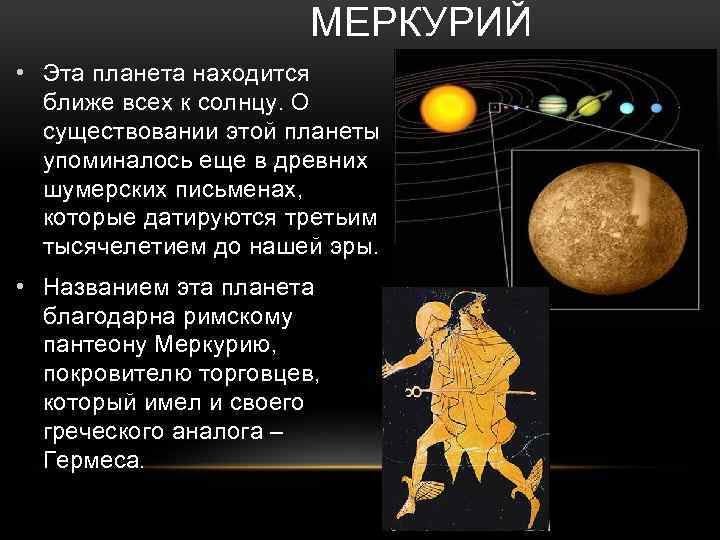 МЕРКУРИЙ

• Эта планета находится ближе всех к солнцу. О существовании этой планеты упоминалось еще в древних шумерских письменах, которые датируются третьим тысячелетием до нашей эры.

• Названием эта планета благодарна римскому пантеону Меркурию, покровителю торговцев, который имел и своего греческого аналога – Гермеса.